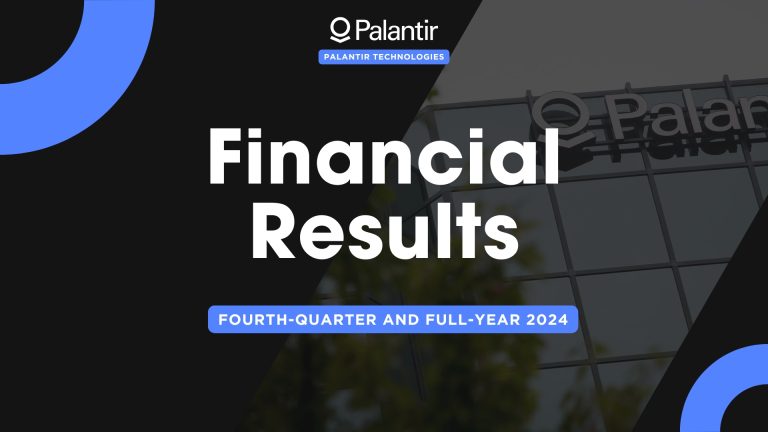 Palantir

PALANTIR TECHNOLOGIES

Palan

Financial Results

FOURTH-QUARTER AND FULL-YEAR 2024